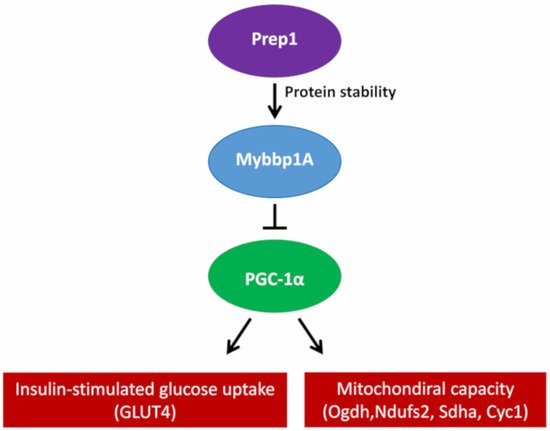 Prep1

Protein stability

Mybbp1A

PGC-1α

Insulin-stimulated glucose uptake (GLUT4)

Mitochondiral capacity (Ogdh,Ndufs2, Sdha, Cyc1)